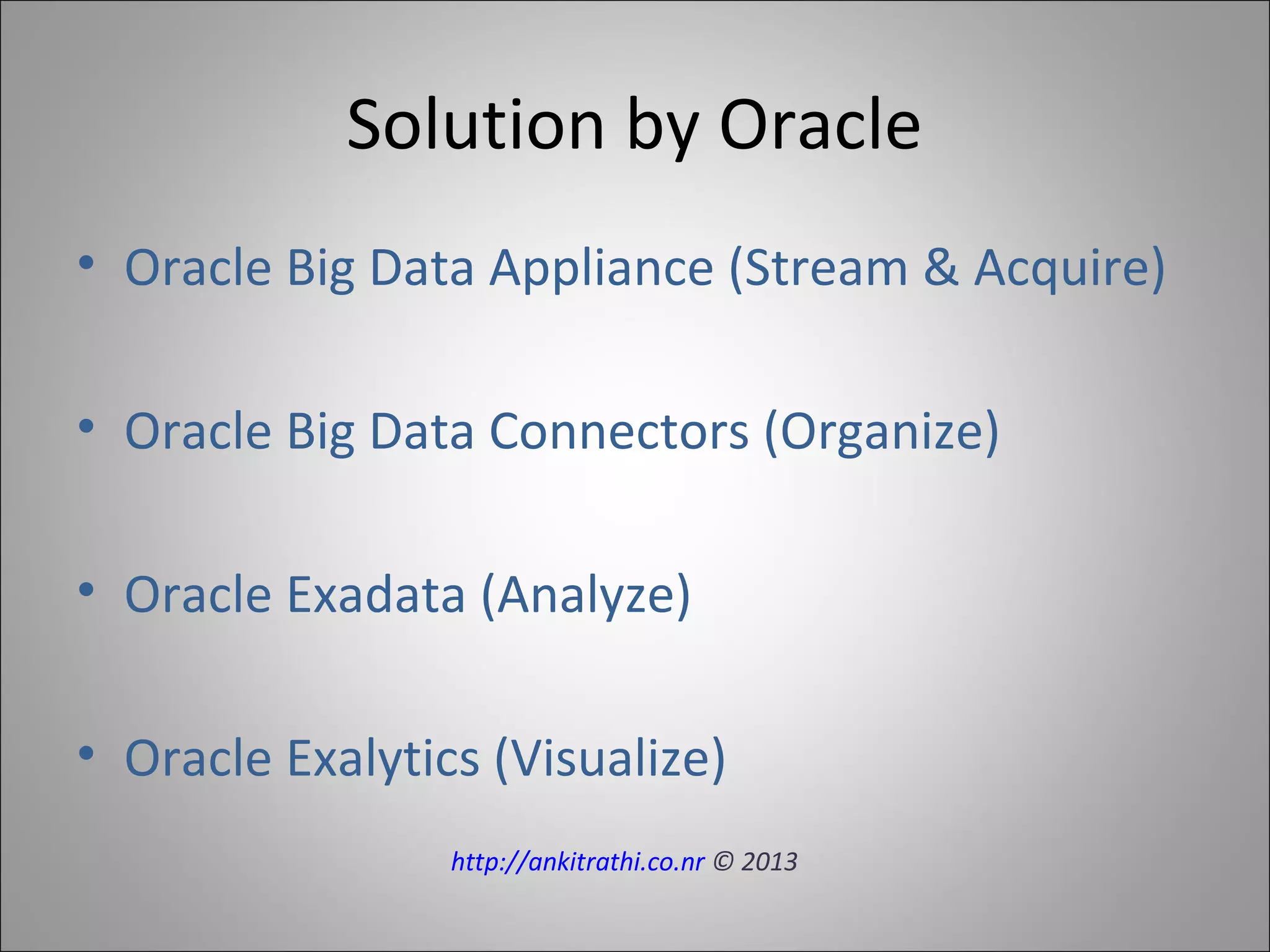 Solution by Oracle

• Oracle Big Data Appliance (Stream & Acquire)

• Oracle Big Data Connectors (Organize)

• Oracle Exadata (Analyze)

• Oracle Exalytics (Visualize)

http://ankitrathi.co.nr © 2013